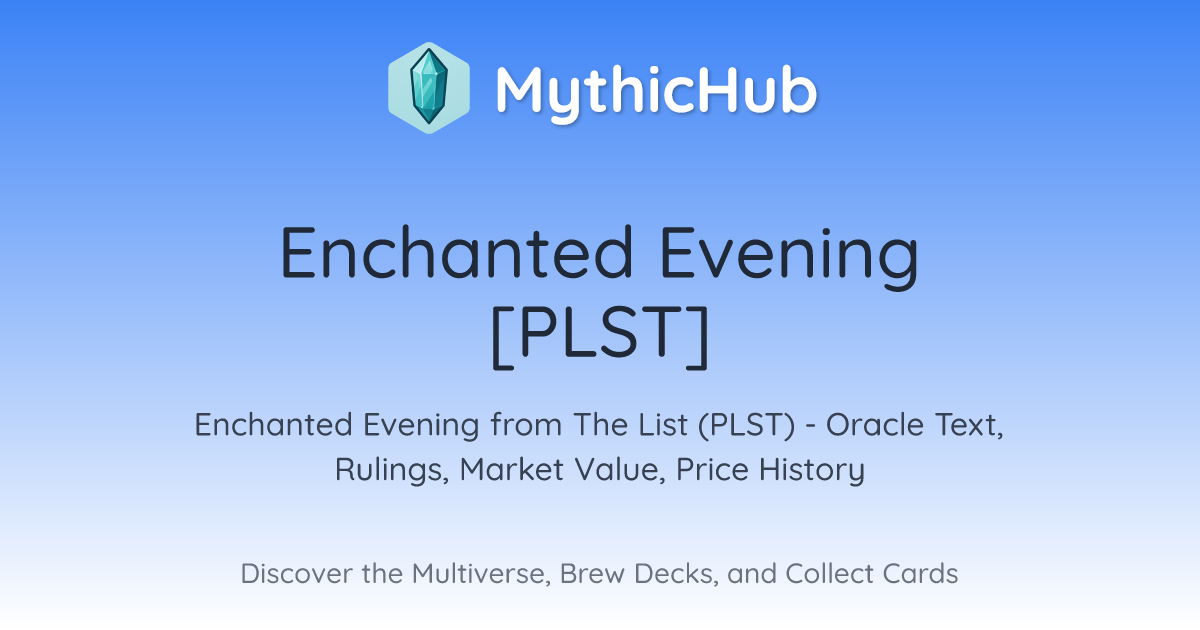 MythicHub

Enchanted Evening [PLST]

Enchanted Evening from The List (PLST) - Oracle Text, Rulings, Market Value, Price History

Discover the Multiverse, Brew Decks, and Collect Cards